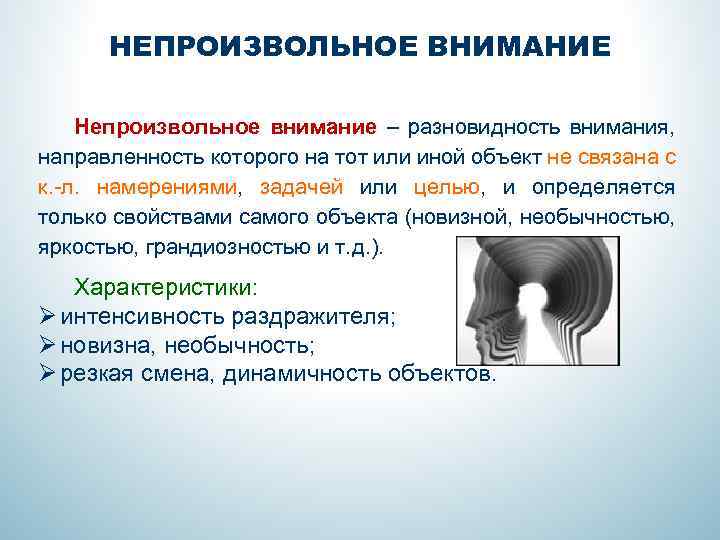 НЕПРОИЗВОЛЬНОЕ ВНИМАНИЕ

Непроизвольное внимание – разновидность внимания, направленность которого на тот или иной объект не связана с к.-л. намерениями, задачей или целью, и определяется только свойствами самого объекта (новизной, необычностью, яркостью, грандиозностью и т.д.).

Характеристики:
➢ интенсивность раздражителя;
➢ новизна, необычность;
➢ резкая смена, динамичность объектов.